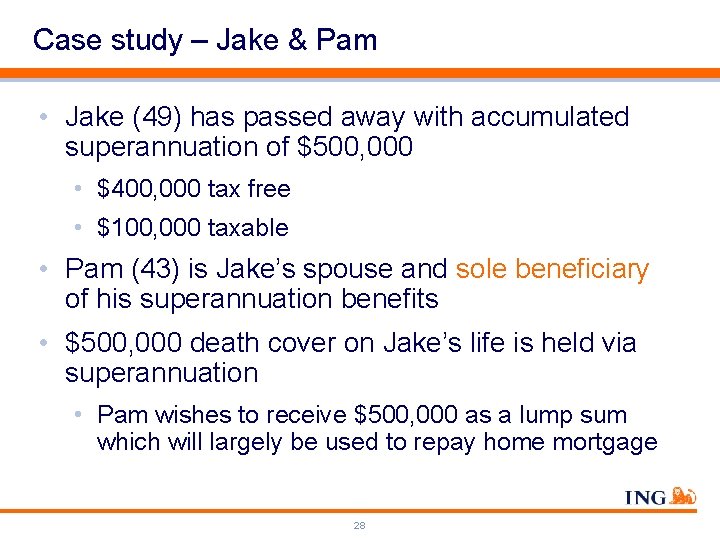 Case study – Jake & Pam

• Jake (49) has passed away with accumulated superannuation of \$500,000

  • \$400,000 tax free

  • \$100,000 taxable

• Pam (43) is Jake's spouse and sole beneficiary of his superannuation benefits

• \$500,000 death cover on Jake's life is held via superannuation

  • Pam wishes to receive \$500,000 as a lump sum which will largely be used to repay home mortgage

ING

28